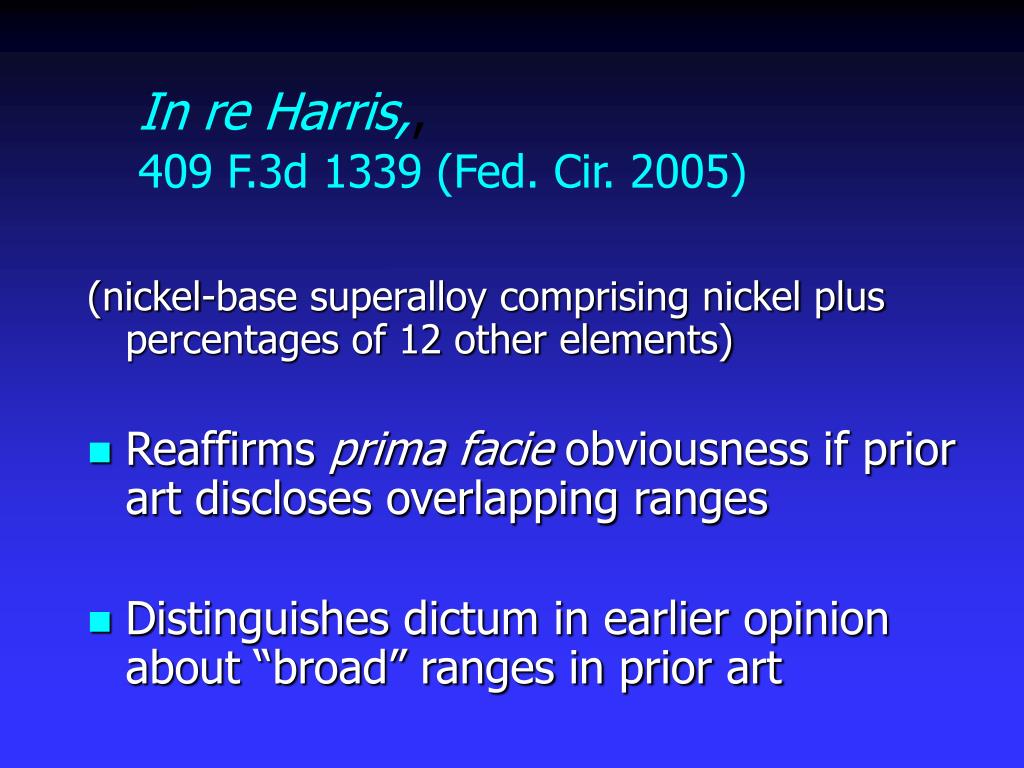 In re Harris,,
409 F.3d 1339 (Fed. Cir. 2005)

(nickel-base superalloy comprising nickel plus percentages of 12 other elements)

Reaffirms prima facie obviousness if prior art discloses overlapping ranges

Distinguishes dictum in earlier opinion about “broad” ranges in prior art